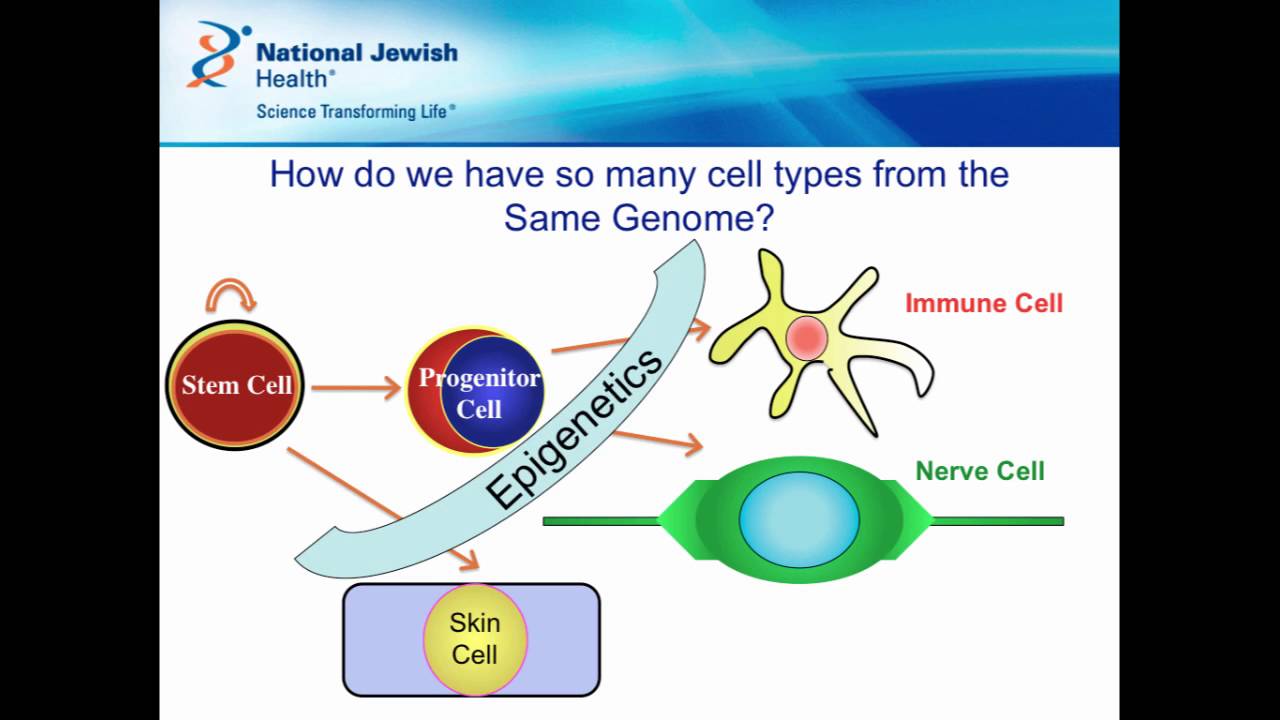 National Jewish Health®
Science Transforming Life®

How do we have so many cell types from the Same Genome?

Stem Cell

Progenitor Cell

Epigenetics

Immune Cell

Nerve Cell

Skin Cell